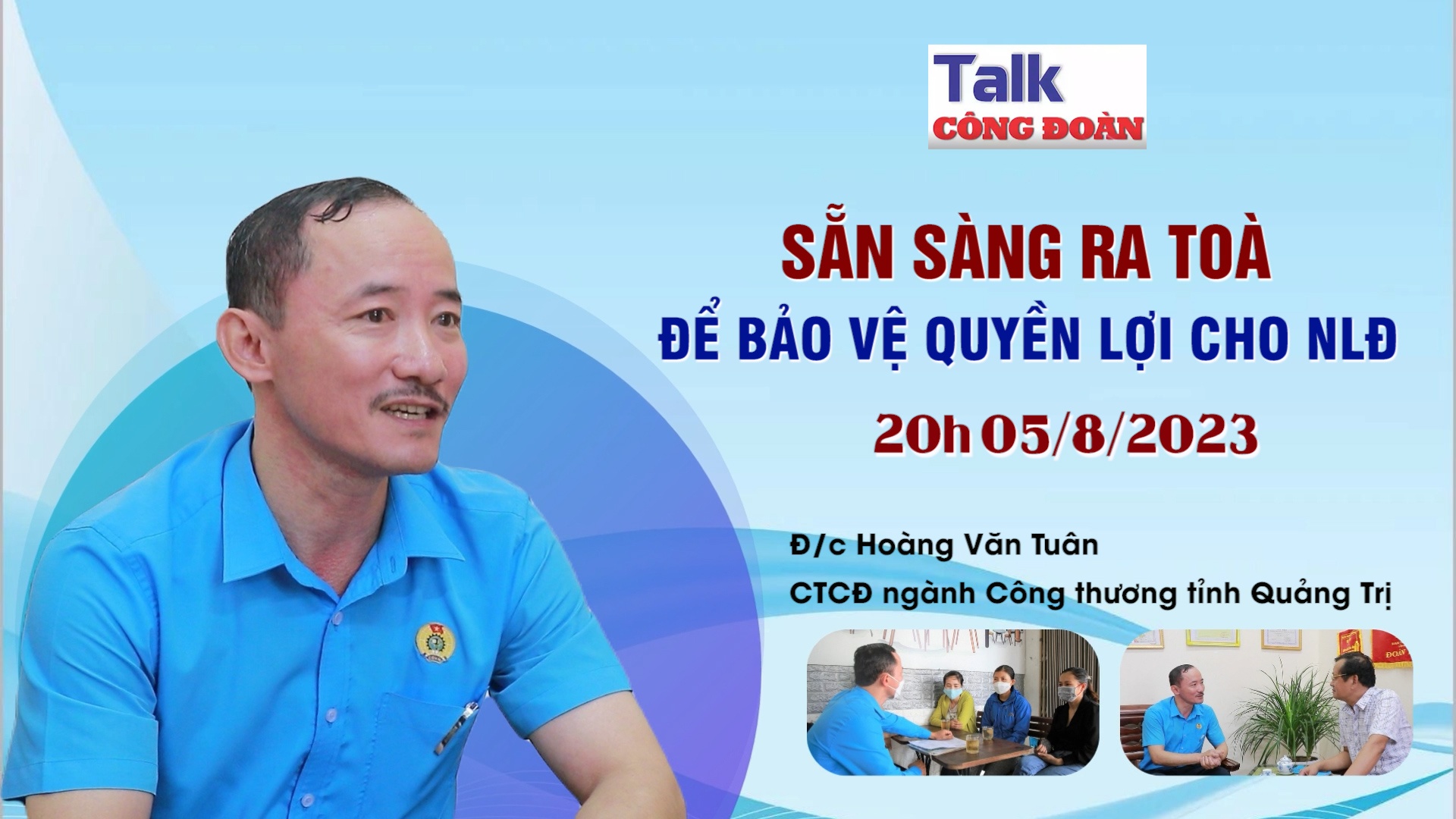 Talk
CÔNG ĐOÀN

SẴN SÀNG RA TOÀ
ĐỂ BẢO VỆ QUYỀN LỢI CHO NLĐ
20h 05/8/2023

Đ/c Hoàng Văn Tuân
CTCĐ ngành Công thương tỉnh Quảng Trị